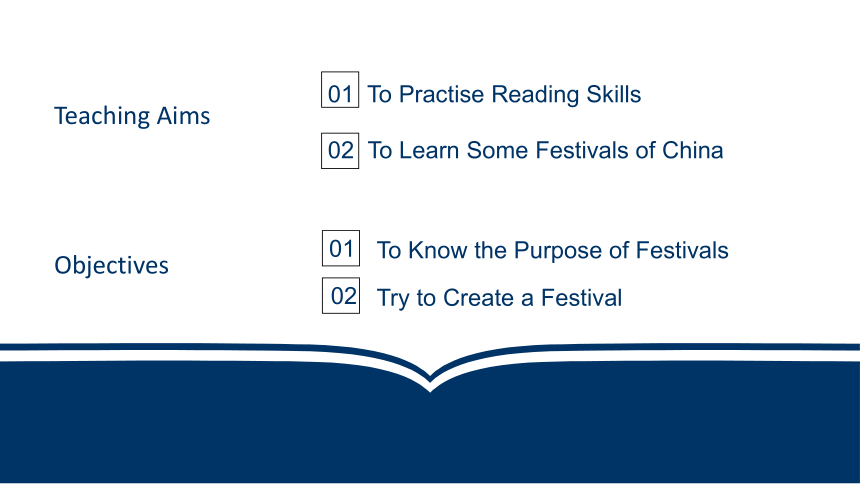 Teaching Aims

01 To Practise Reading Skills

02 To Learn Some Festivals of China

Objectives

01 To Know the Purpose of Festivals

02 Try to Create a Festival